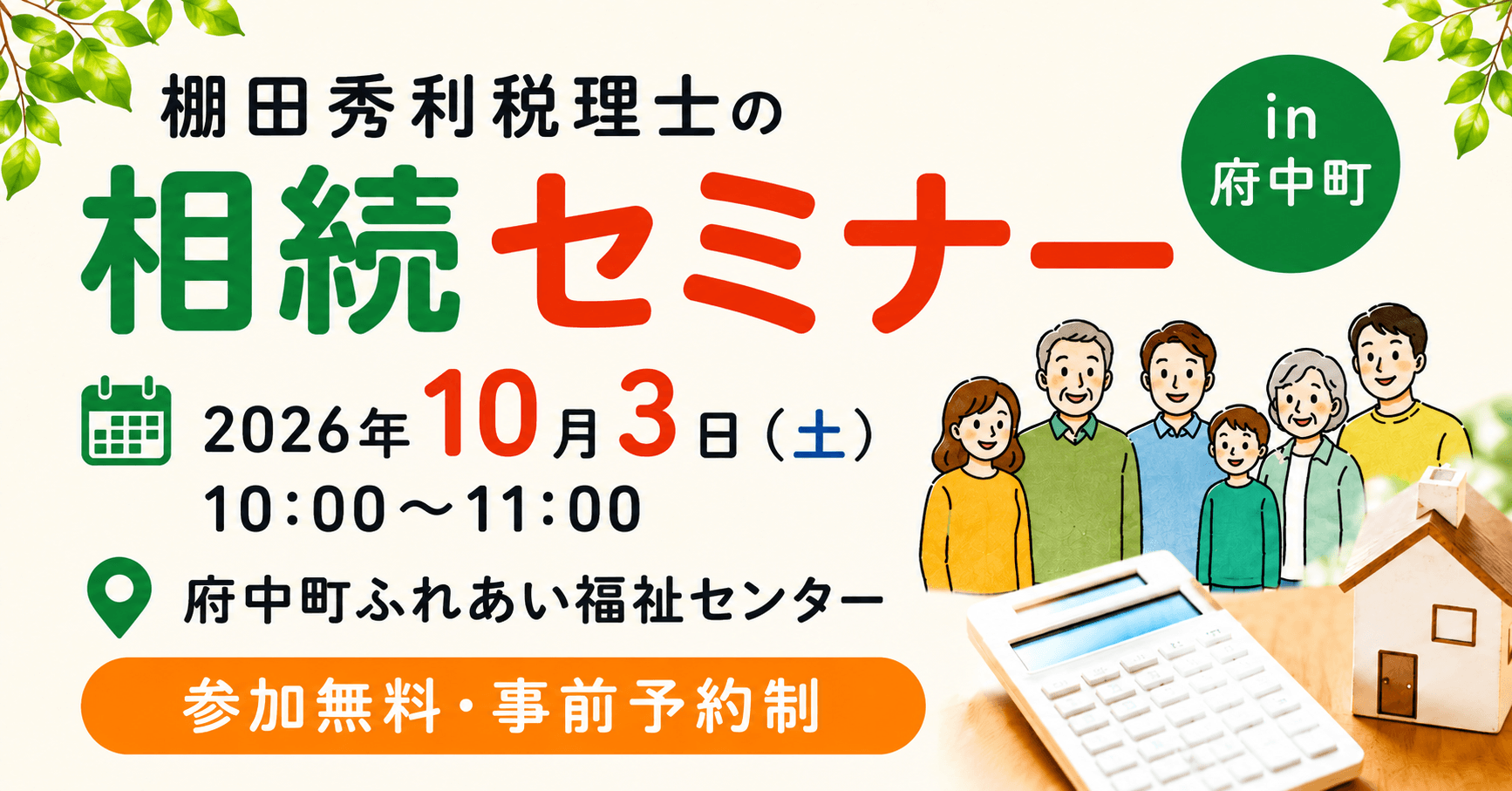 棚田秀利税理士の

相続セミナー

in
府中町

2026年10月3日(土)
10:00～11:00

府中町ふれあい福祉センター

参加無料・事前予約制